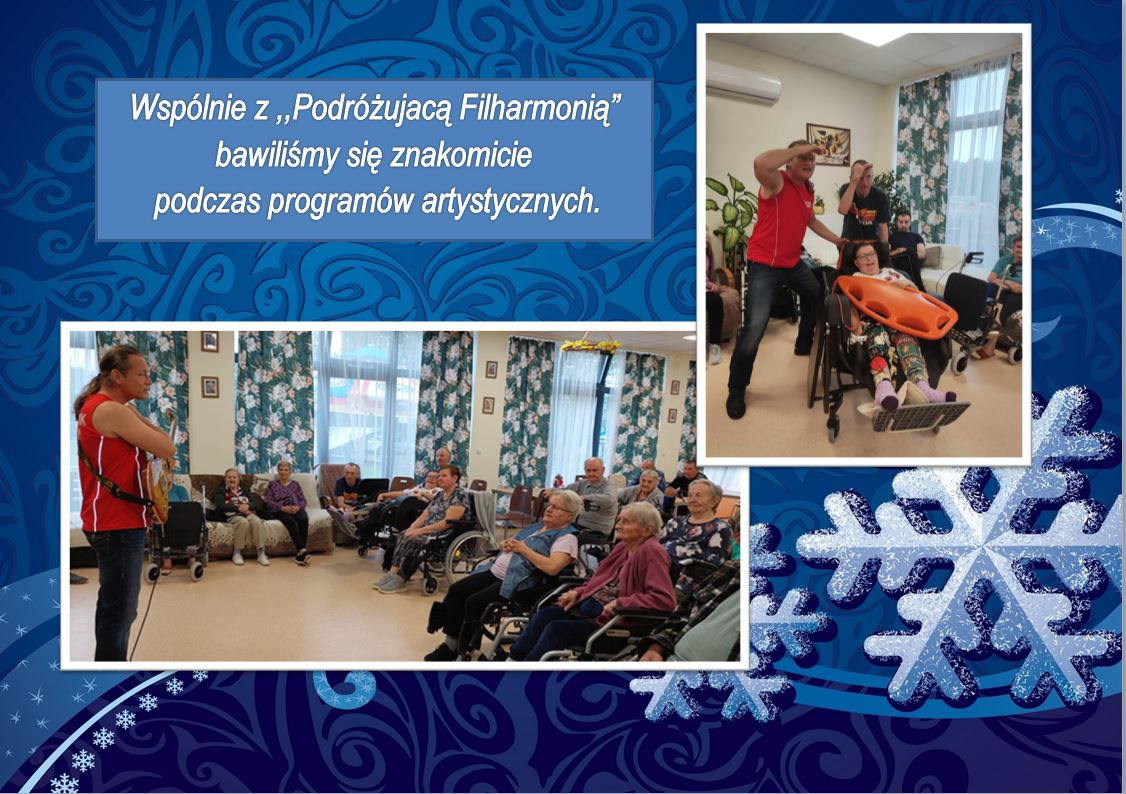 Wspólnie z ,,Podróżujacą Filharmonią"
bawiliśmy się znakomicie
podczas programów artystycznych.